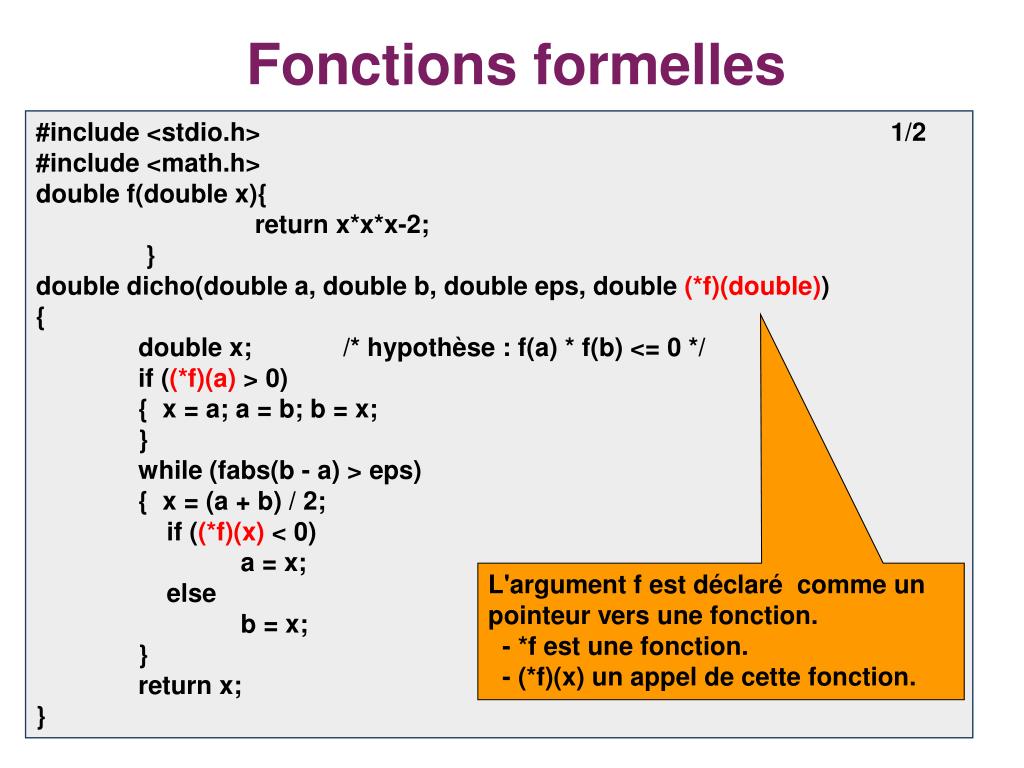 Fonctions formelles

#include <stdio.h> 1/2
#include <math.h>
double f(double x){
return x*x*x-2;
}
double dicho(double a, double b, double eps, double (*f)(double))
{
double x; /* hypothèse : f(a) * f(b) <= 0 */
if ((*f)(a) > 0)
{ x = a; a = b; b = x;
}
while (fabs(b - a) > eps)
{ x = (a + b) / 2;
if ((*f)(x) < 0)
a = x;
else
b = x;
}
return x;
}

L'argument f est déclaré comme un pointeur vers une fonction.
- *f est une fonction.
- (*f)(x) un appel de cette fonction.